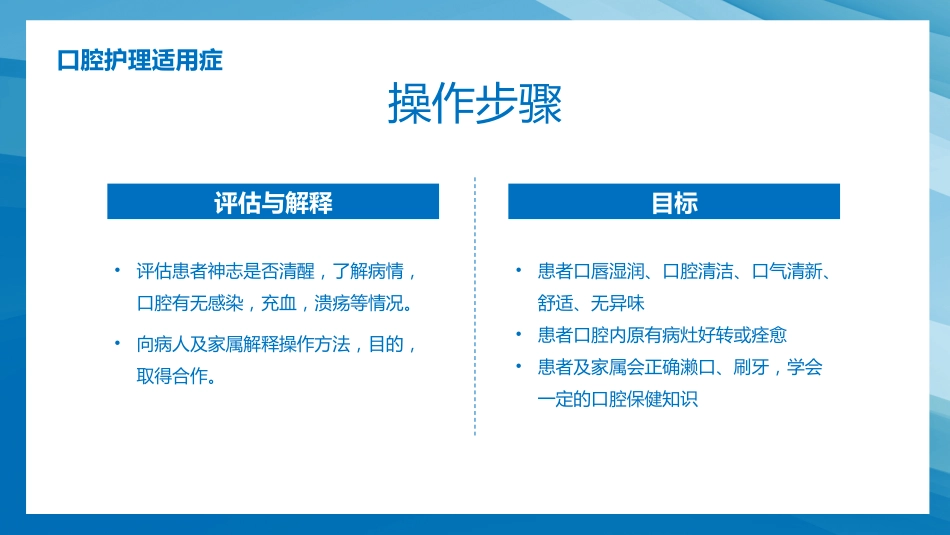 口腔护理适用症

操作步骤

评估与解释

• 评估患者神志是否清醒，了解病情，口腔有无感染，充血，溃疡等情况。

• 向病人及家属解释操作方法，目的，取得合作。

目标

• 患者口唇湿润、口腔清洁、口气清新、舒适、无异味

• 患者口腔内原有病灶好转或痊愈

• 患者及家属会正确漱口、刷牙，学会一定的口腔保健知识